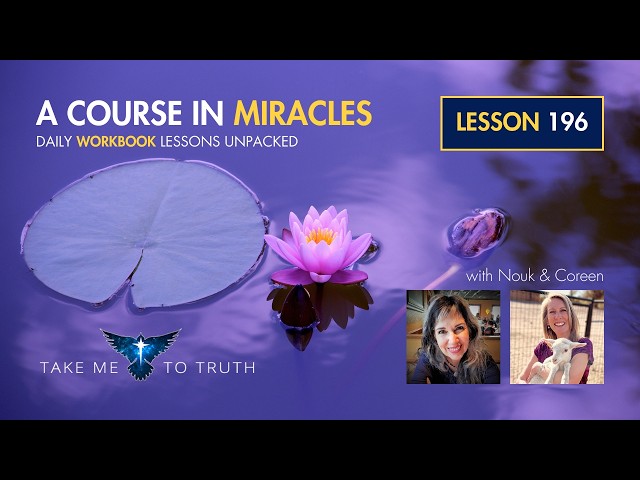 A COURSE IN MIRACLES
DAILY WORKBOOK LESSONS UNPACKED

LESSON 196

with Nouk & Coreen

TAKE ME TO TRUTH